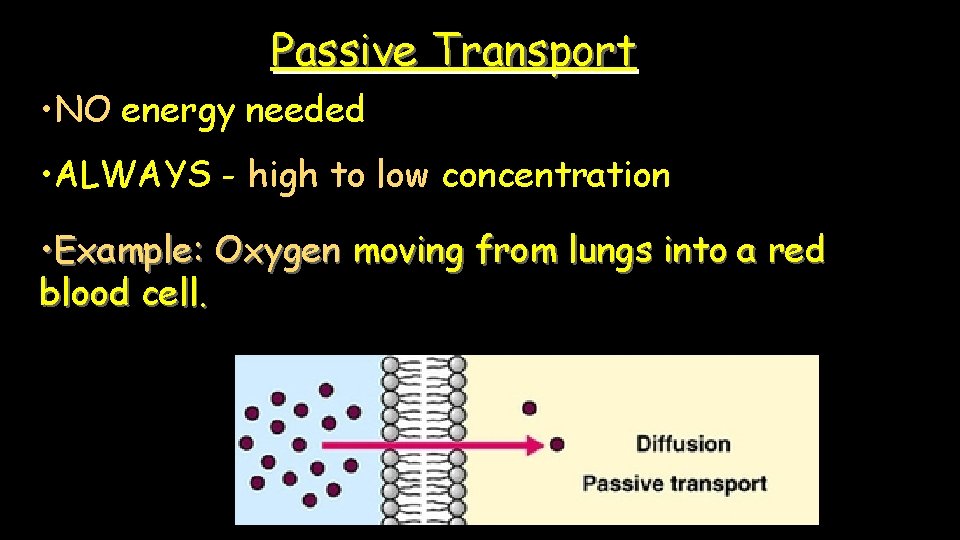 Passive Transport

• NO energy needed

• ALWAYS - high to low concentration

• Example: Oxygen moving from lungs into a red blood cell.

Diffusion

Passive transport